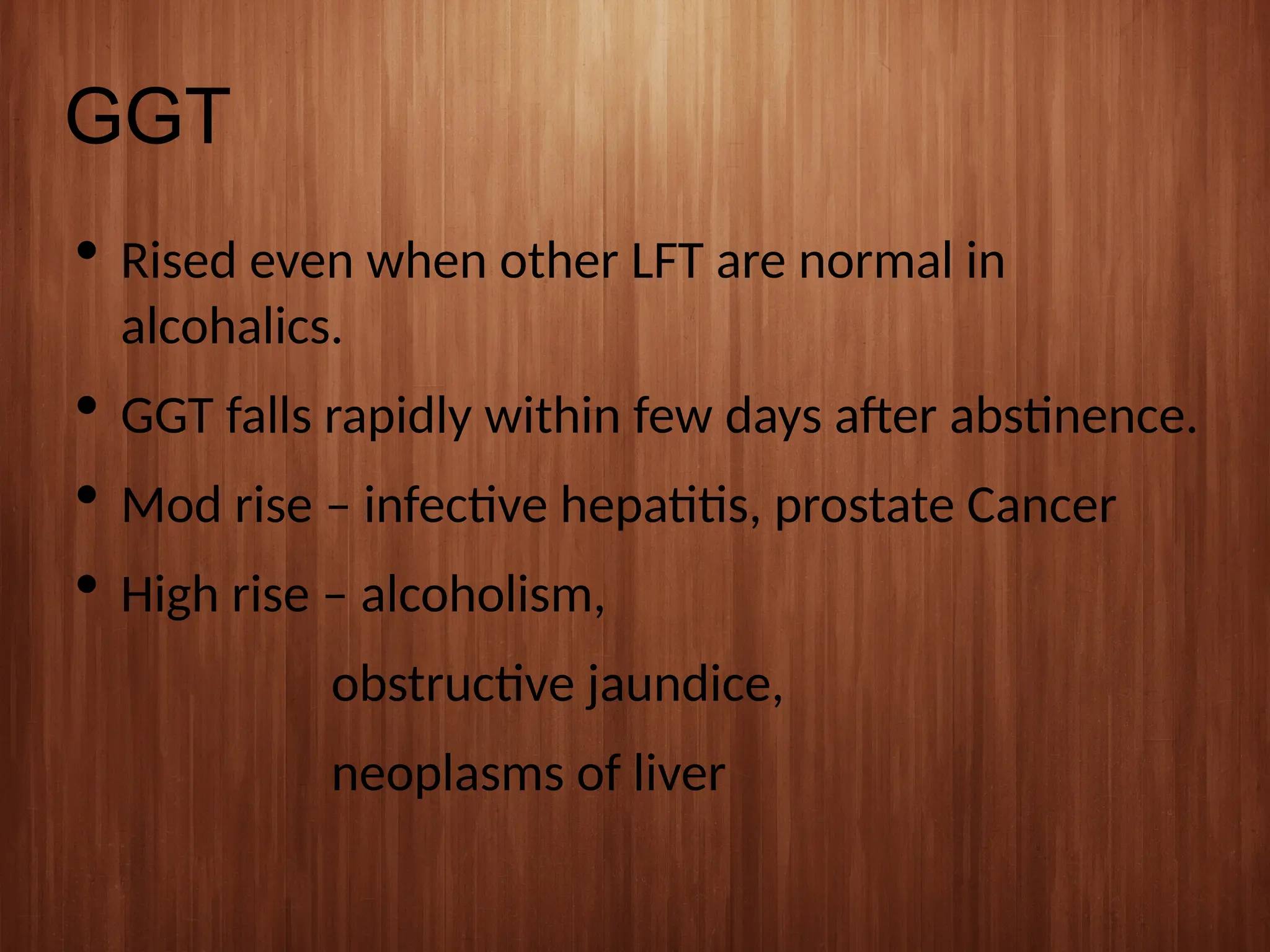 GGT

• Rised even when other LFT are normal in alcohalics.

• GGT falls rapidly within few days after abstinence.

• Mod rise – infective hepatitis, prostate Cancer

• High rise – alcoholism,

obstructive jaundice,

neoplasms of liver